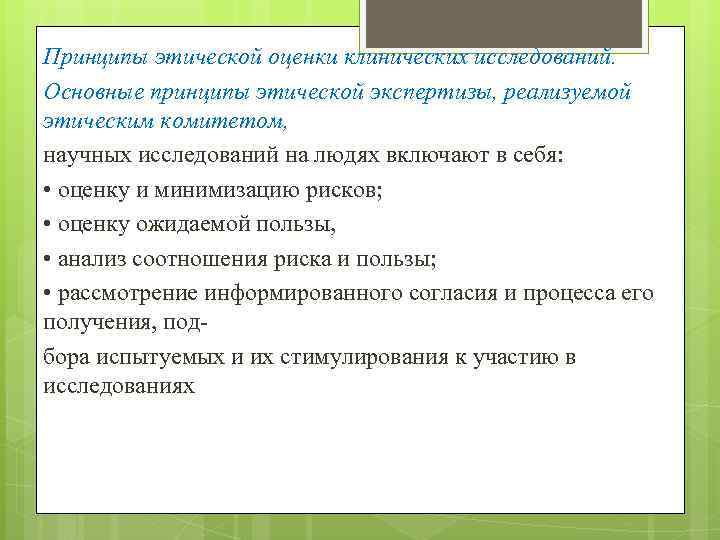 Принципы этической оценки клинических исследований.

Основные принципы этической экспертизы, реализуемой этическим комитетом,

научных исследований на людях включают в себя:

• оценку и минимизацию рисков;

• оценку ожидаемой пользы,

• анализ соотношения риска и пользы;

• рассмотрение информированного согласия и процесса его получения, под-

бора испытуемых и их стимулирования к участию в исследованиях